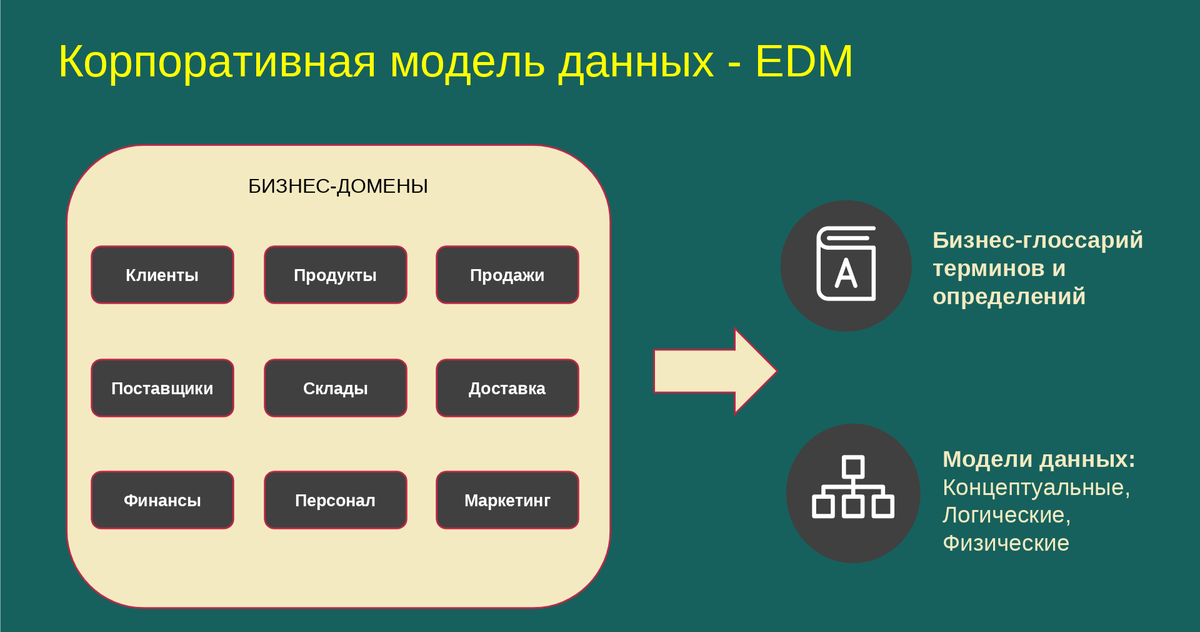 Корпоративная модель данных - EDM

БИЗНЕС-ДОМЕНЫ

Клиенты
Продукты
Продажи
Поставщики
Склады
Доставка
Финансы
Персонал
Маркетинг

A

Бизнес-глоссарий терминов и определений

Модели данных:
Концептуальные,
Логические,
Физические